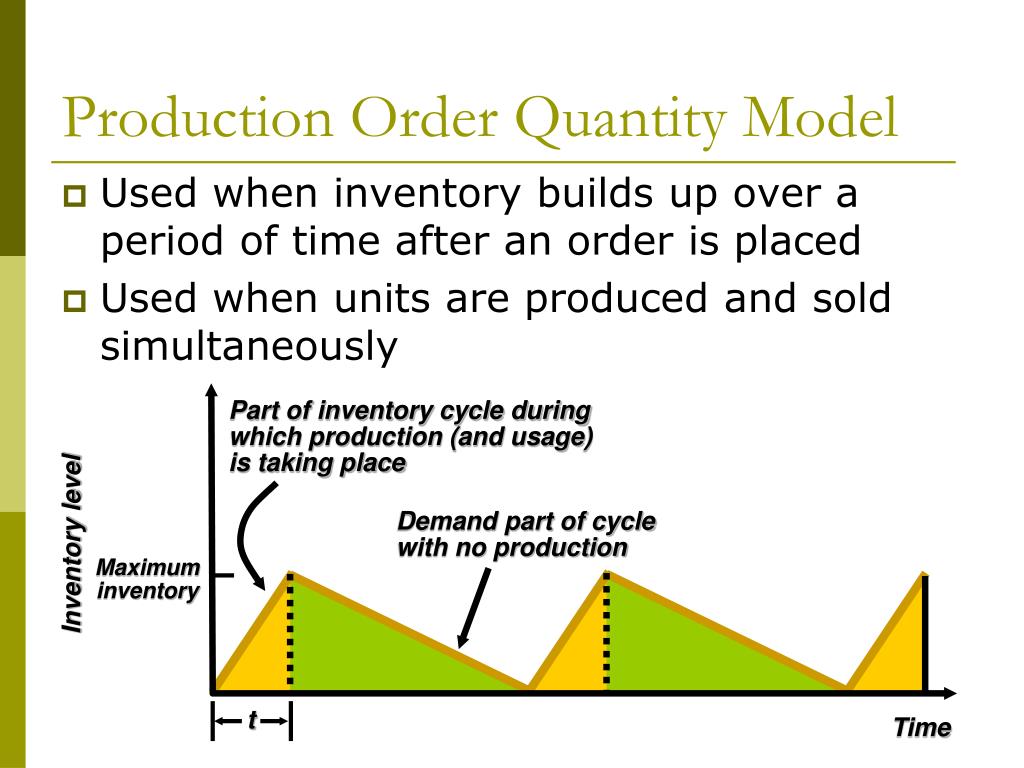 Production Order Quantity Model

Used when inventory builds up over a period of time after an order is placed

Used when units are produced and sold simultaneously

Inventory level

Part of inventory cycle during which production (and usage) is taking place

Demand part of cycle with no production

Maximum inventory

t

Time